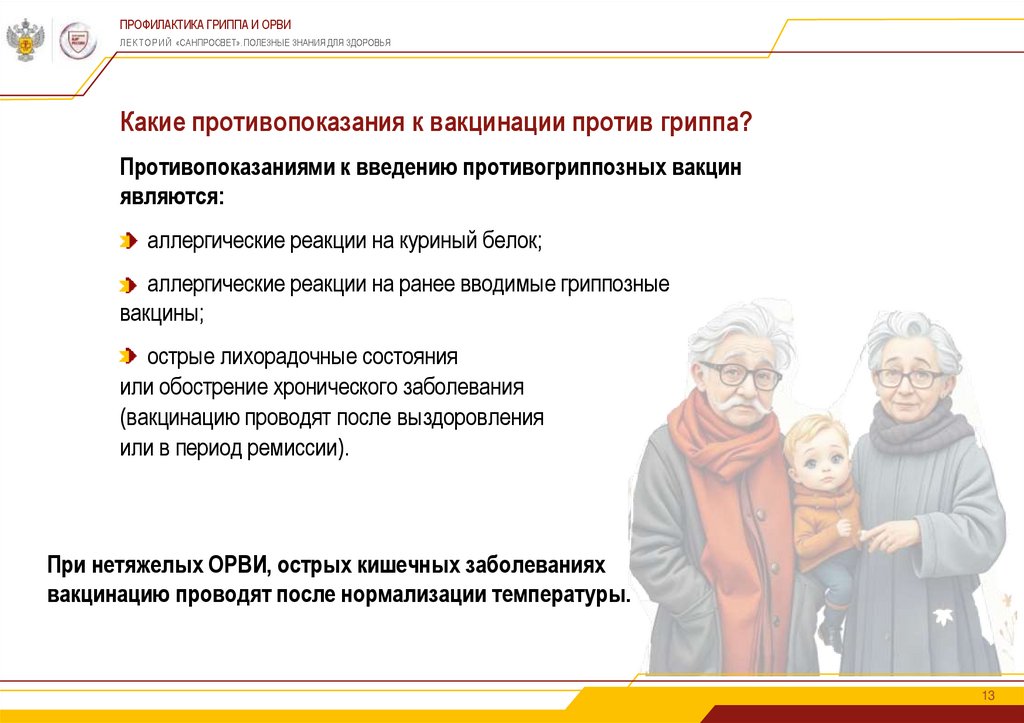 ПРОФИЛАКТИКА ГРИППА И ОРВИ
ЛЕКТОРИЙ «САНПРОСВЕТ». ПОЛЕЗНЫЕ ЗНАНИЯ ДЛЯ ЗДОРОВЬЯ

Какие противопоказания к вакцинации против гриппа?

Противопоказаниями к введению противогриппозных вакцин являются:

аллергические реакции на куриный белок;

аллергические реакции на ранее вводимые гриппозные вакцины;

острые лихорадочные состояния или обострение хронического заболевания (вакцинацию проводят после выздоровления или в период ремиссии).

При нетяжелых ОРВИ, острых кишечных заболеваниях вакцинацию проводят после нормализации температуры.

13